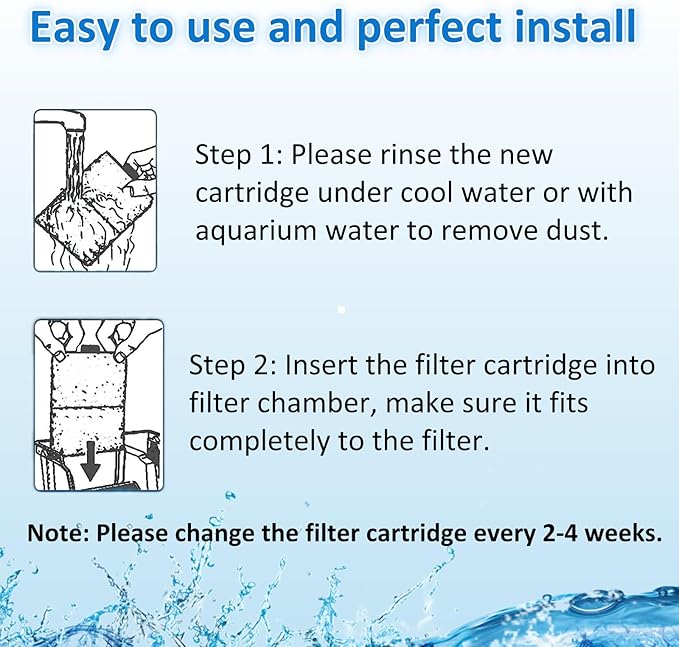 Easy to use and perfect install

Step 1: Please rinse the new cartridge under cool water or with aquarium water to remove dust.

Step 2: Insert the filter cartridge into filter chamber, make sure it fits completely to the filter.

Note: Please change the filter cartridge every 2-4 weeks.